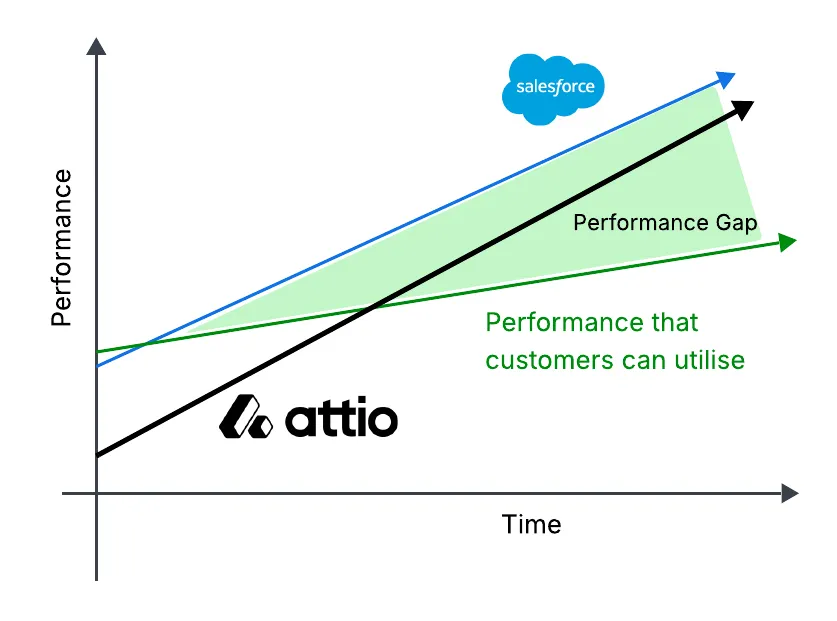 salesforce

Performance

Performance Gap

Performance that customers can utilise

attio

Time